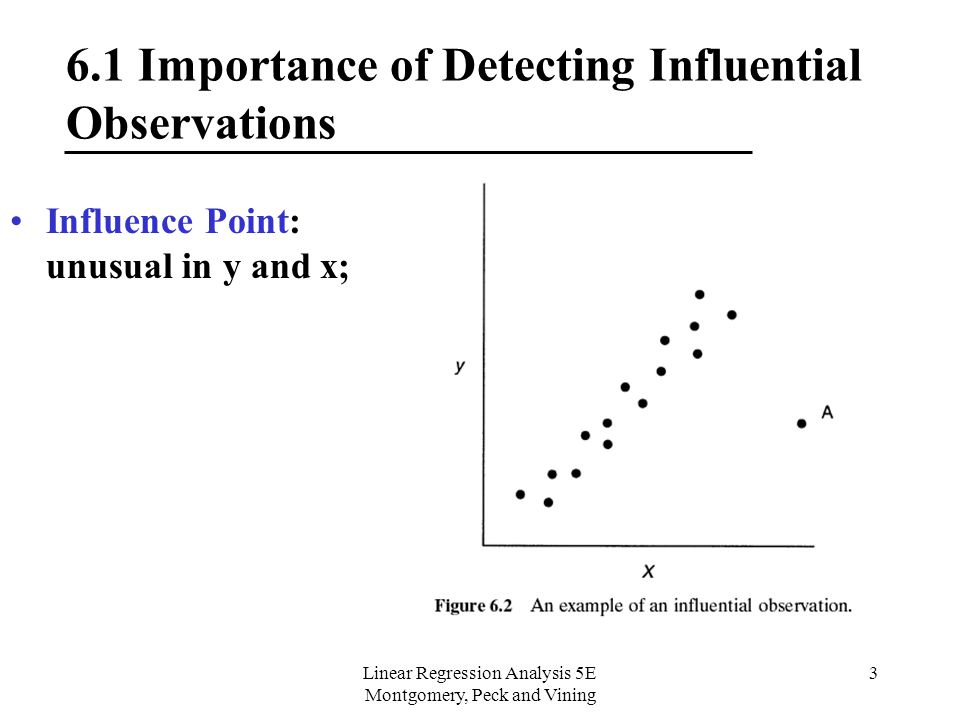 6.1 Importance of Detecting Influential Observations

• Influence Point: unusual in y and x;

y

A

x

Figure 6.2 An example of an influential observation.

Linear Regression Analysis 5E
Montgomery, Peck and Vining

3